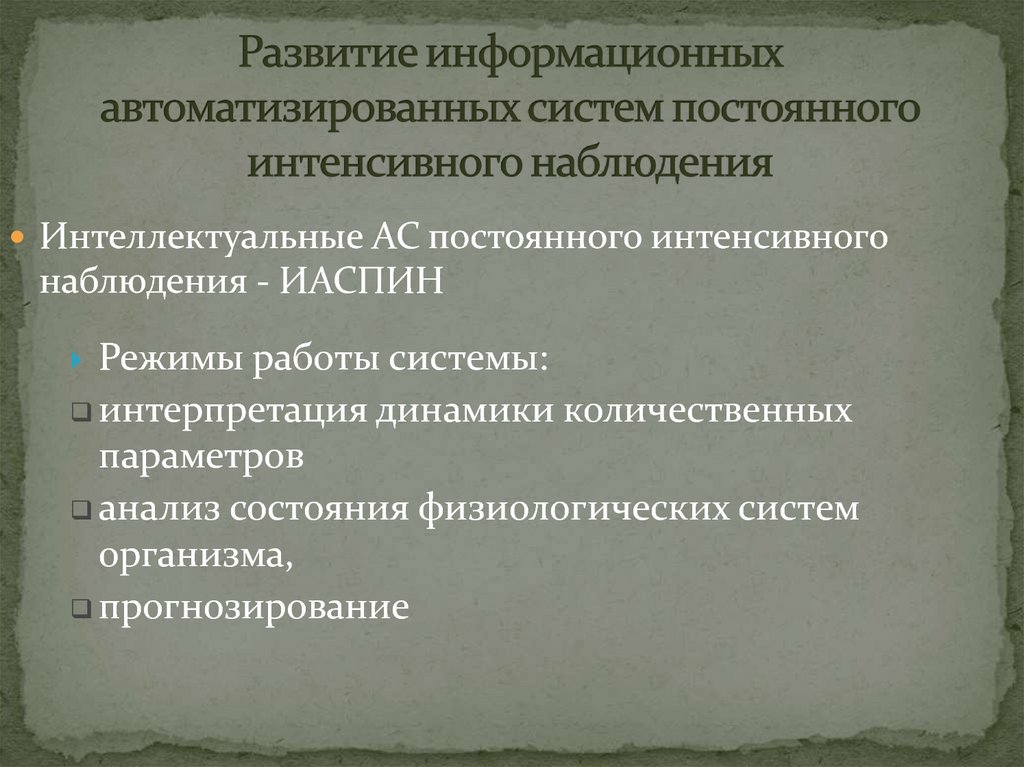 Развитие информационных автоматизированных систем постоянного интенсивного наблюдения

Интеллектуальные АС постоянного интенсивного наблюдения - ИАСПИН

Режимы работы системы:

интерпретация динамики количественных параметров

анализ состояния физиологических систем организма,

прогнозирование